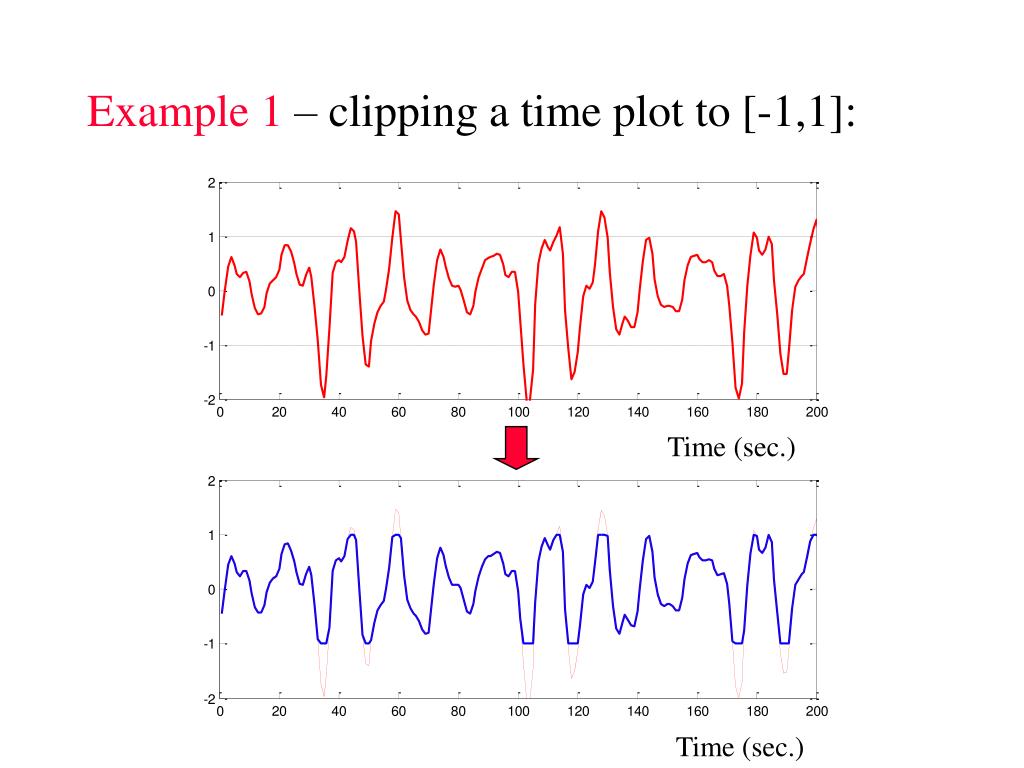 Example 1 – clipping a time plot to [-1,1]:

2
1
0
-1
-2
0 20 40 60 80 100 120 140 160 180 200

Time (sec.)

2
1
0
-1
-2
0 20 40 60 80 100 120 140 160 180 200

Time (sec.)